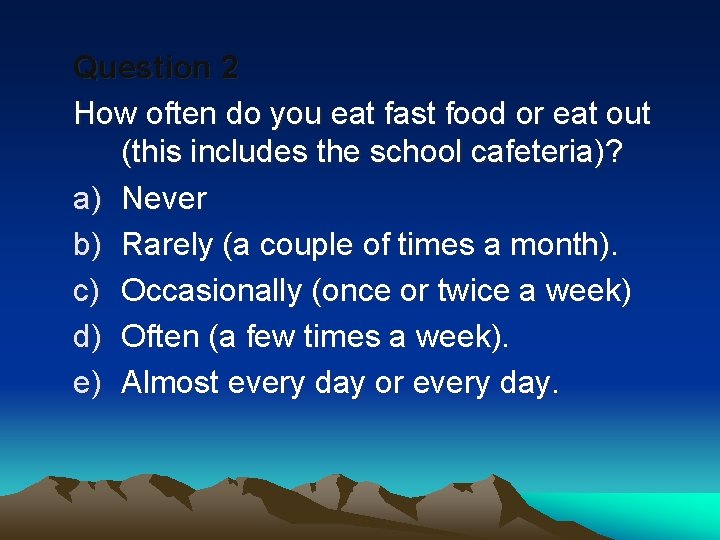 Question 2

How often do you eat fast food or eat out (this includes the school cafeteria)?

a) Never

b) Rarely (a couple of times a month).

c) Occasionally (once or twice a week)

d) Often (a few times a week).

e) Almost every day or every day.